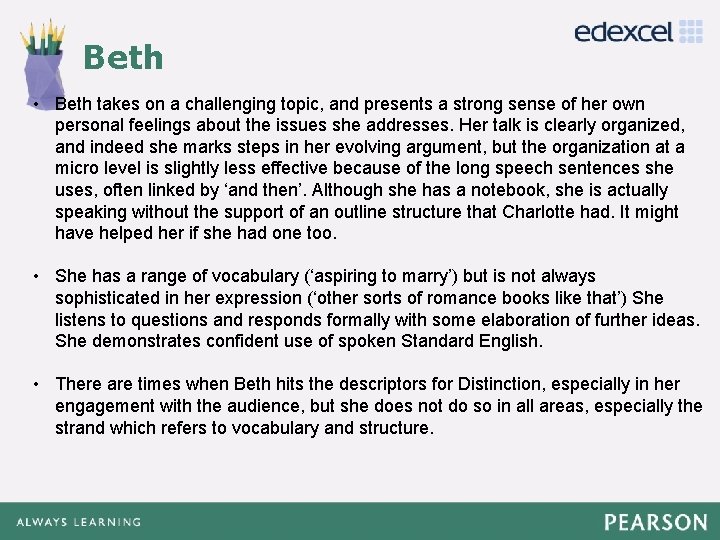 edexcel

Beth

• Beth takes on a challenging topic, and presents a strong sense of her own personal feelings about the issues she addresses. Her talk is clearly organized, and indeed she marks steps in her evolving argument, but the organization at a micro level is slightly less effective because of the long speech sentences she uses, often linked by ‘and then’. Although she has a notebook, she is actually speaking without the support of an outline structure that Charlotte had. It might have helped her if she had one too.

• She has a range of vocabulary (‘aspiring to marry’) but is not always sophisticated in her expression (‘other sorts of romance books like that’) She listens to questions and responds formally with some elaboration of further ideas. She demonstrates confident use of spoken Standard English.

• There are times when Beth hits the descriptors for Distinction, especially in her engagement with the audience, but she does not do so in all areas, especially the strand which refers to vocabulary and structure.

ALWAYS LEARNING

PEARSON